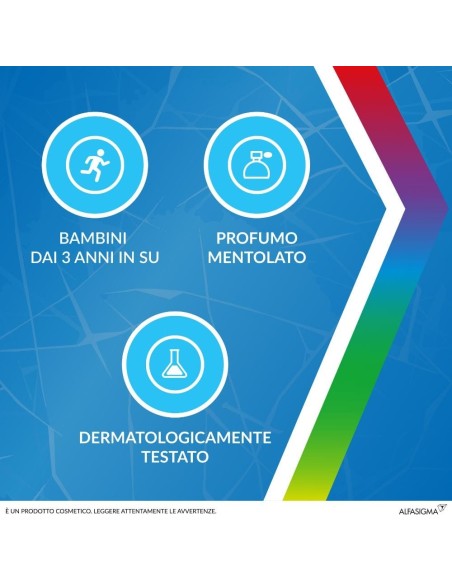 BAMBINI
DAI 3 ANNI IN SU

PROFUMO
MENTOLATO

DERMATOLOGICAMENTE
TESTATO

È UN PRODOTTO COSMETICO. LEGGERE ATTENTAMENTE LE AVVERTENZE.

ALFASIGMA